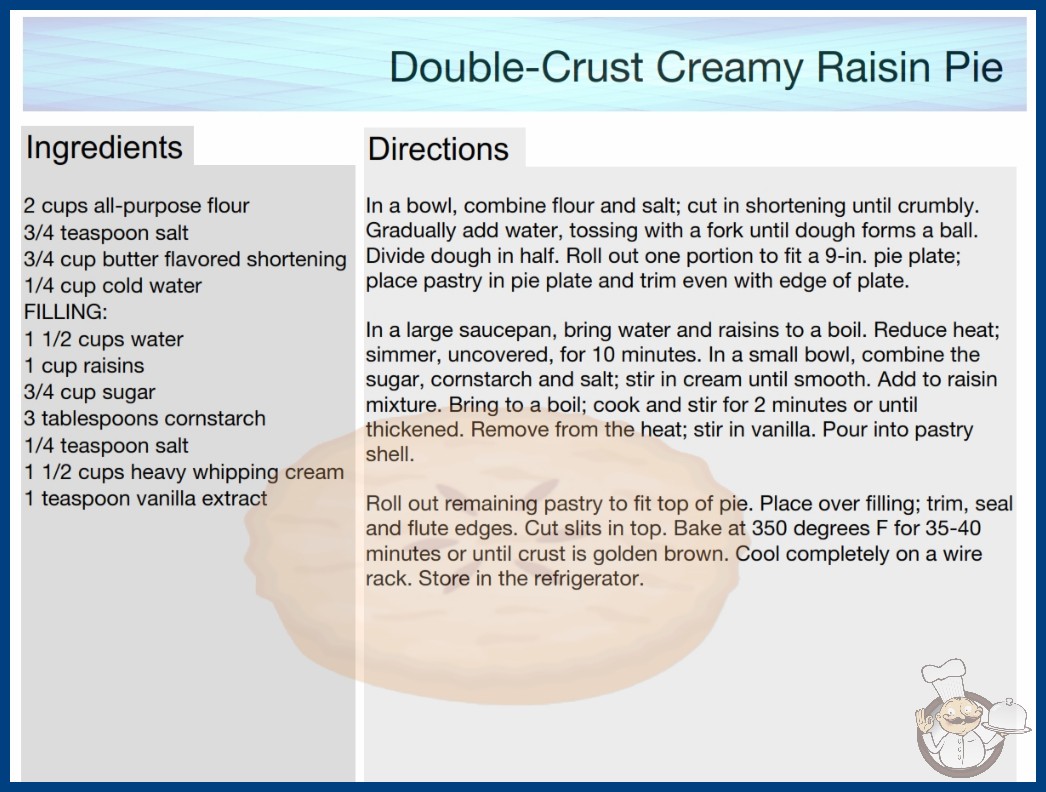 Double-Crust Creamy Raisin Pie

Ingredients

2 cups all-purpose flour
3/4 teaspoon salt
3/4 cup butter flavored shortening
1/4 cup cold water
FILLING:
1 1/2 cups water
1 cup raisins
3/4 cup sugar
3 tablespoons cornstarch
1/4 teaspoon salt
1 1/2 cups heavy whipping cream
1 teaspoon vanilla extract

Directions

In a bowl, combine flour and salt; cut in shortening until crumbly. Gradually add water, tossing with a fork until dough forms a ball. Divide dough in half. Roll out one portion to fit a 9-in. pie plate; place pastry in pie plate and trim even with edge of plate.

In a large saucepan, bring water and raisins to a boil. Reduce heat; simmer, uncovered, for 10 minutes. In a small bowl, combine the sugar, cornstarch and salt; stir in cream until smooth. Add to raisin mixture. Bring to a boil; cook and stir for 2 minutes or until thickened. Remove from the heat; stir in vanilla. Pour into pastry shell.

Roll out remaining pastry to fit top of pie. Place over filling; trim, seal and flute edges. Cut slits in top. Bake at 350 degrees F for 35-40 minutes or until crust is golden brown. Cool completely on a wire rack. Store in the refrigerator.